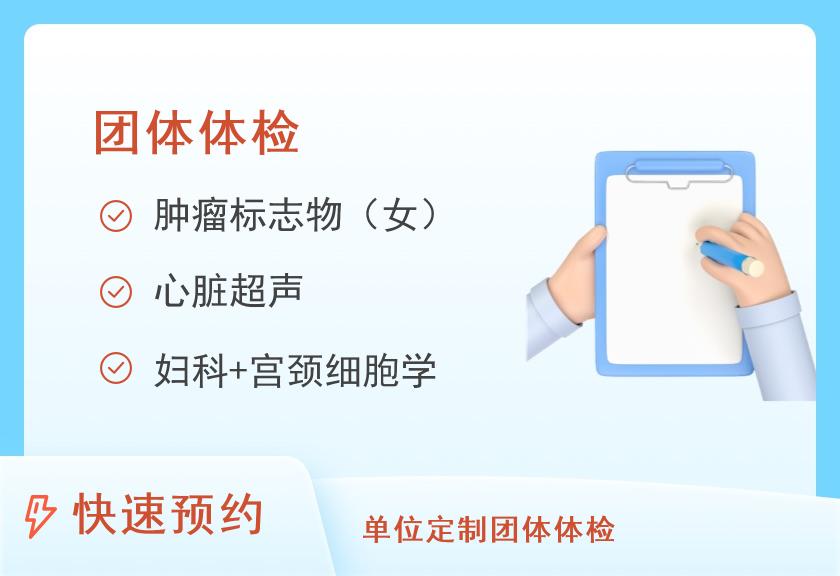 团体体检

肿瘤标志物（女）

心脏超声

妇科+宫颈细胞学

快速预约

单位定制团体体检